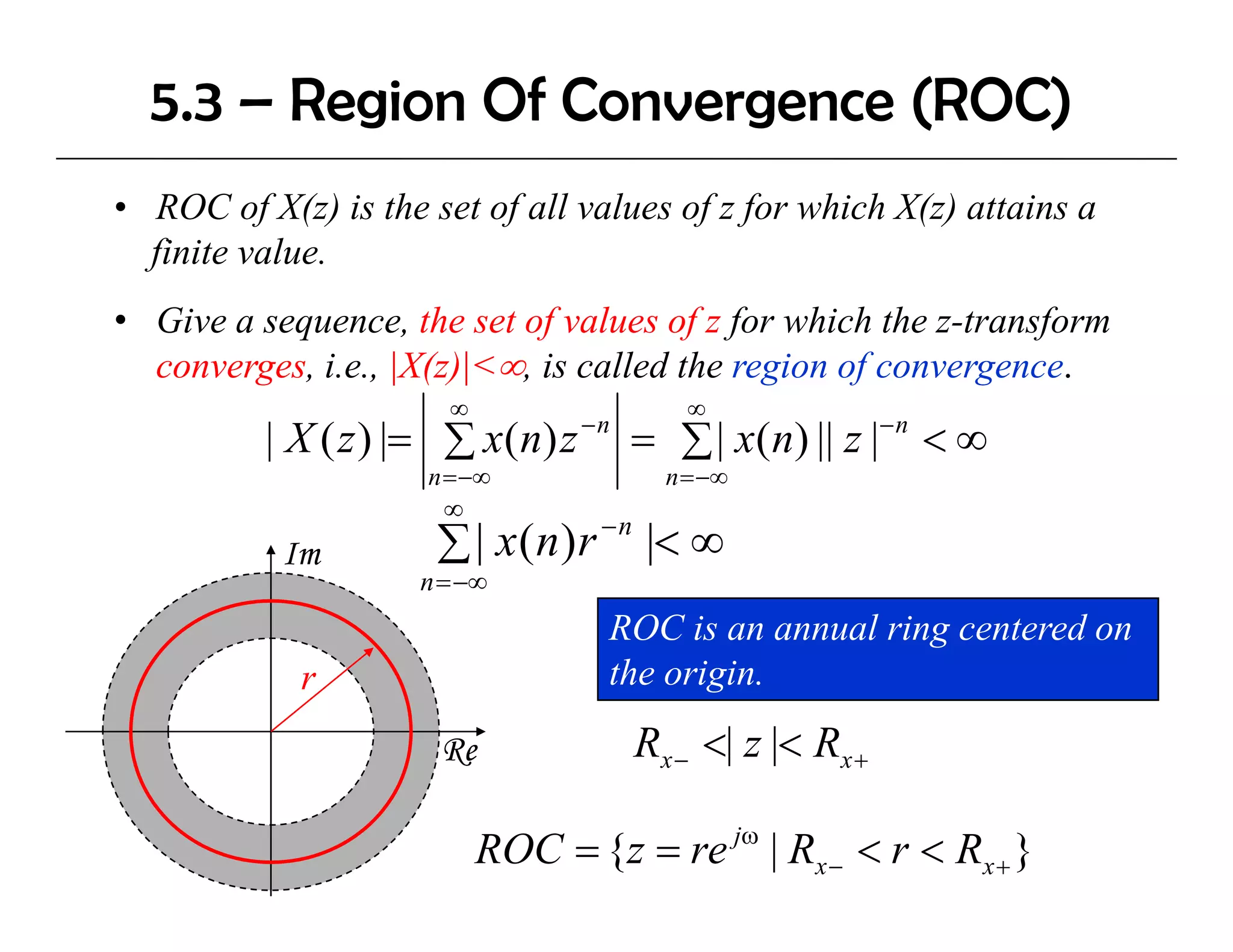 5.3 – Region Of Convergence (ROC)

• ROC of X(z) is the set of all values of z for which X(z) attains a finite value.

• Give a sequence, the set of values of z for which the z-transform converges, i.e., $|X(z)|<\infty$, is called the region of convergence.

$|X(z)| = \left| \sum_{n=-\infty}^{\infty} x(n) z^{-n} \right| = \sum_{n=-\infty}^{\infty} |x(n)||z|^{-n} < \infty$

$\sum_{n=-\infty}^{\infty} |x(n) r^{-n}| < \infty$

Im

r

Re

ROC is an annual ring centered on the origin.

$R_{x-} < |z| < R_{x+}$

$ROC = \{z = re^{j\omega} \mid R_{x-} < r < R_{x+}\}$